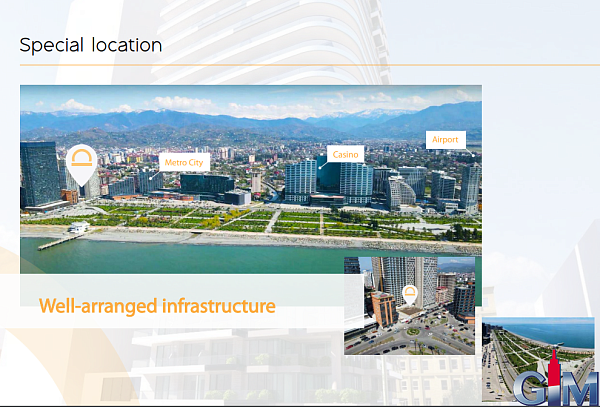 Special location

Metro City

Casino

Airport

Well-arranged infrastructure

GIM